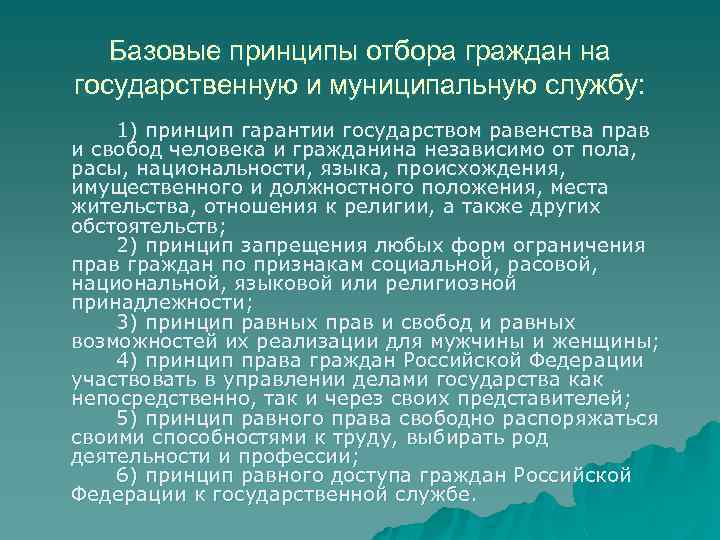 Базовые принципы отбора граждан на государственную и муниципальную службу:

1) принцип гарантии государством равенства прав и свобод человека и гражданина независимо от пола, расы, национальности, языка, происхождения, имущественного и должностного положения, места жительства, отношения к религии, а также других обстоятельств;

2) принцип запрещения любых форм ограничения прав граждан по признакам социальной, расовой, национальной, языковой или религиозной принадлежности;

3) принцип равных прав и свобод и равных возможностей их реализации для мужчины и женщины;

4) принцип права граждан Российской Федерации участвовать в управлении делами государства как непосредственно, так и через своих представителей;

5) принцип равного права свободно распоряжаться своими способностями к труду, выбирать род деятельности и профессии;

6) принцип равного доступа граждан Российской Федерации к государственной службе.